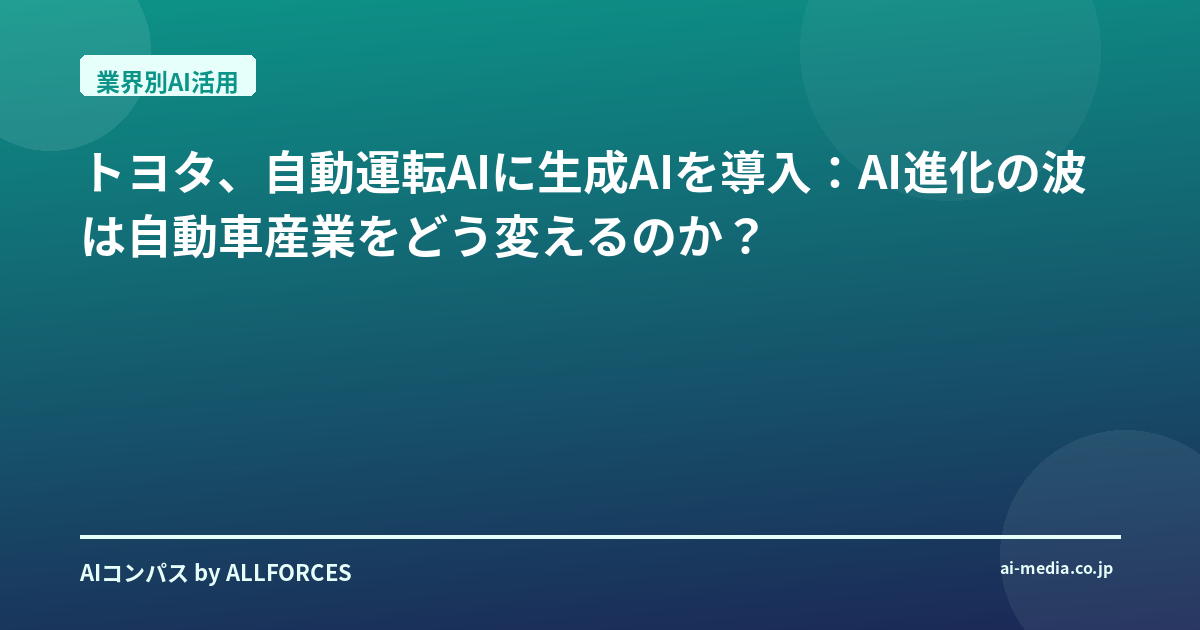 業界別AI活用

トヨタ、自動運転AIに生成AIを導入：AI進化の波は自動車産業をどう変えるのか？

AIコンパス by ALLFORCES

ai-media.co.jp